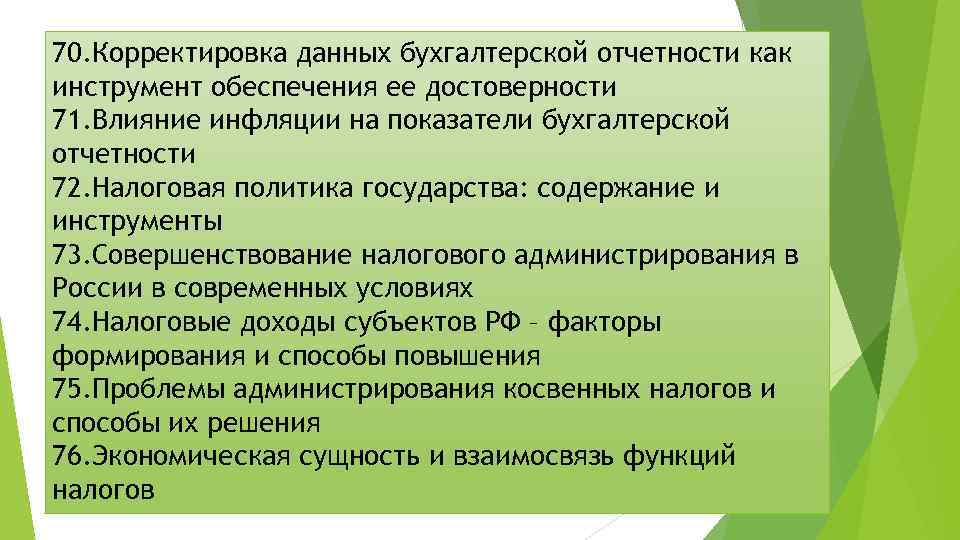 70.Корректировка данных бухгалтерской отчетности как инструмент обеспечения ее достоверности
71.Влияние инфляции на показатели бухгалтерской отчетности
72.Налоговая политика государства: содержание и инструменты
73.Совершенствование налогового администрирования в России в современных условиях
74.Налоговые доходы субъектов РФ – факторы формирования и способы повышения
75.Проблемы администрирования косвенных налогов и способы их решения
76.Экономическая сущность и взаимосвязь функций налогов